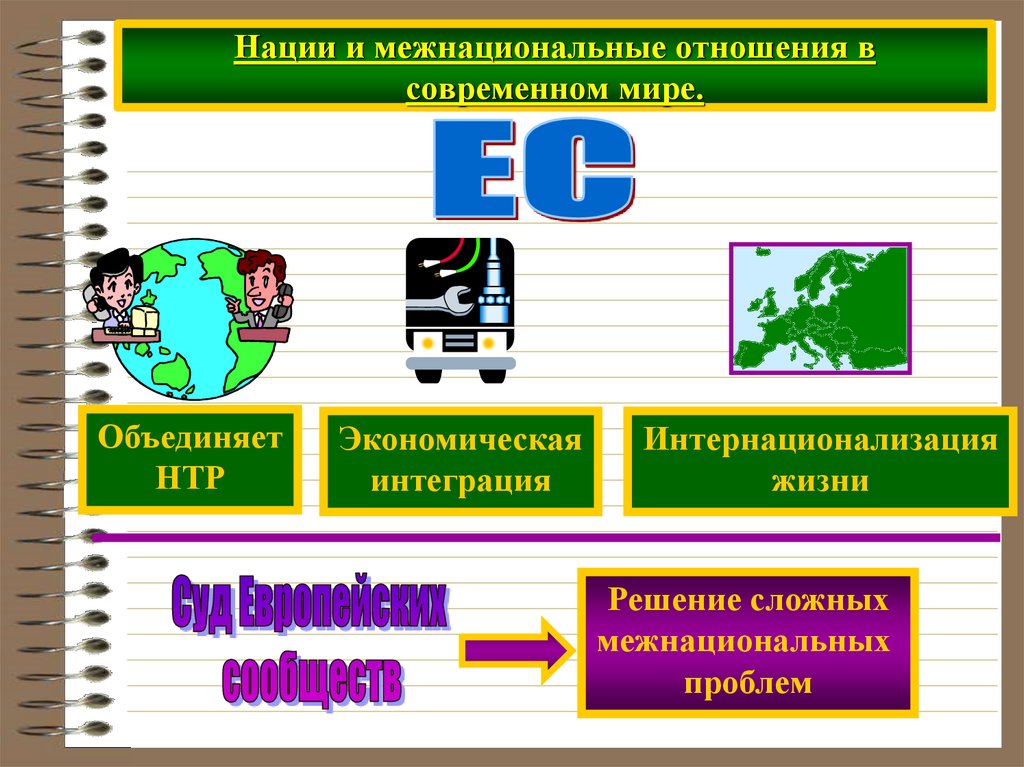 Нации и межнациональные отношения в современном мире.

ЕС

Объединяет НТР

Экономическая интеграция

Интернационализация жизни

Суд Европейских сообществ

Решение сложных межнациональных проблем